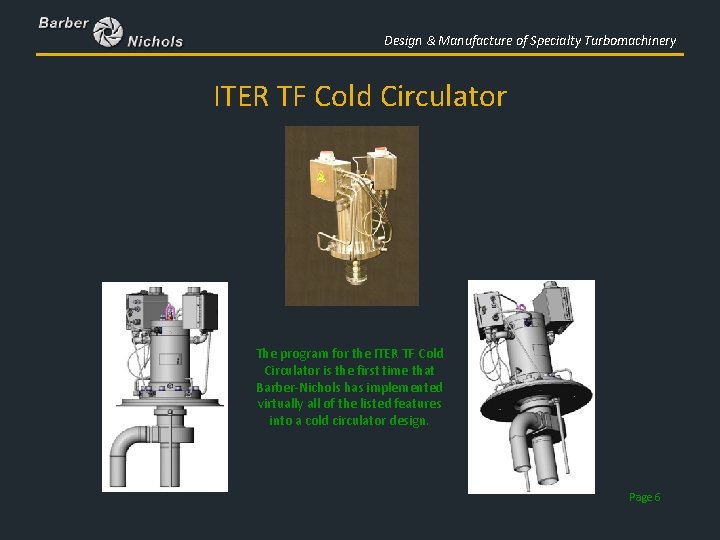 Barber Nichols

Design & Manufacture of Specialty Turbomachinery

ITER TF Cold Circulator

The program for the ITER TF Cold Circulator is the first time that Barber-Nichols has implemented virtually all of the listed features into a cold circulator design.

Page 6